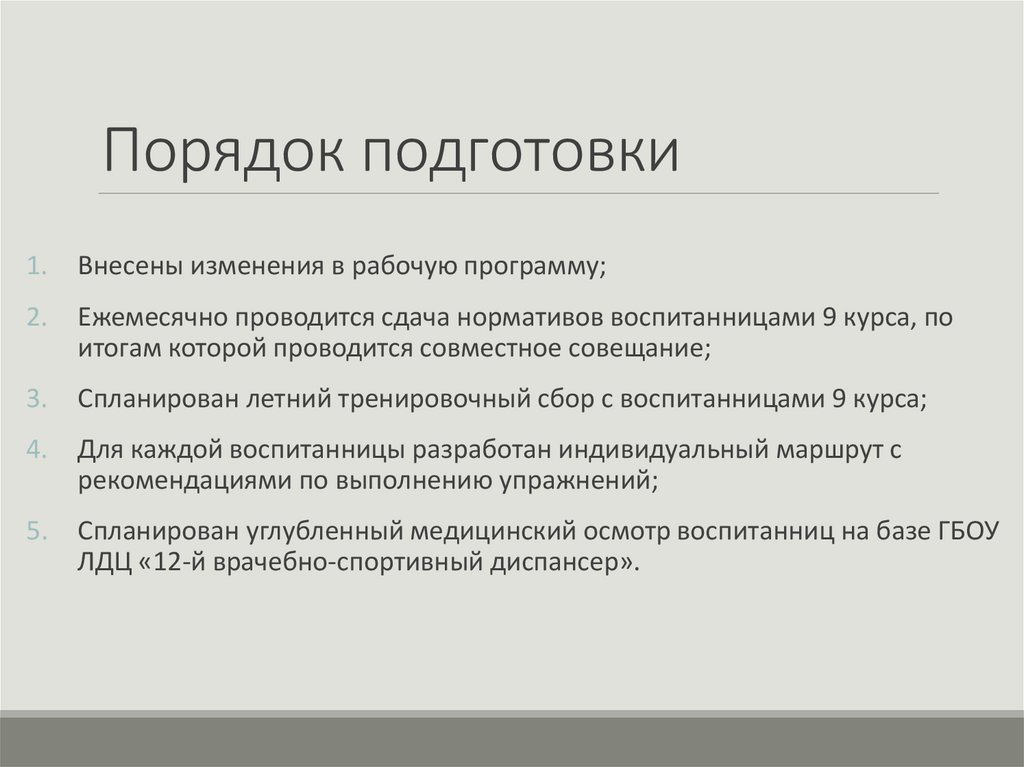 Порядок подготовки

1. Внесены изменения в рабочую программу;
2. Ежемесячно проводится сдача нормативов воспитанницами 9 курса, по итогам которой проводится совместное совещание;
3. Спланирован летний тренировочный сбор с воспитанницами 9 курса;
4. Для каждой воспитанницы разработан индивидуальный маршрут с рекомендациями по выполнению упражнений;
5. Спланирован углубленный медицинский осмотр воспитанниц на базе ГБОУ ЛДЦ «12-й врачебно-спортивный диспансер».